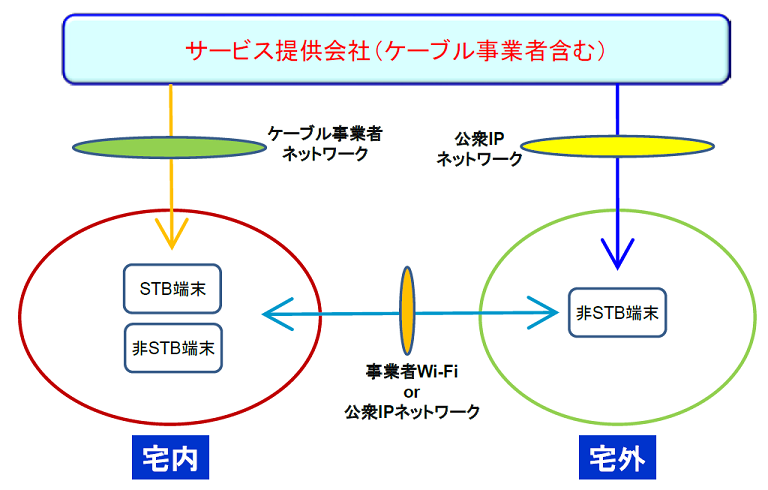 サービス提供会社（ケーブル事業者含む）

ケーブル事業者
ネットワーク

公衆IP
ネットワーク

STB端末

非STB端末

非STB端末

事業者Wi-Fi
or
公衆IPネットワーク

宅内

宅外